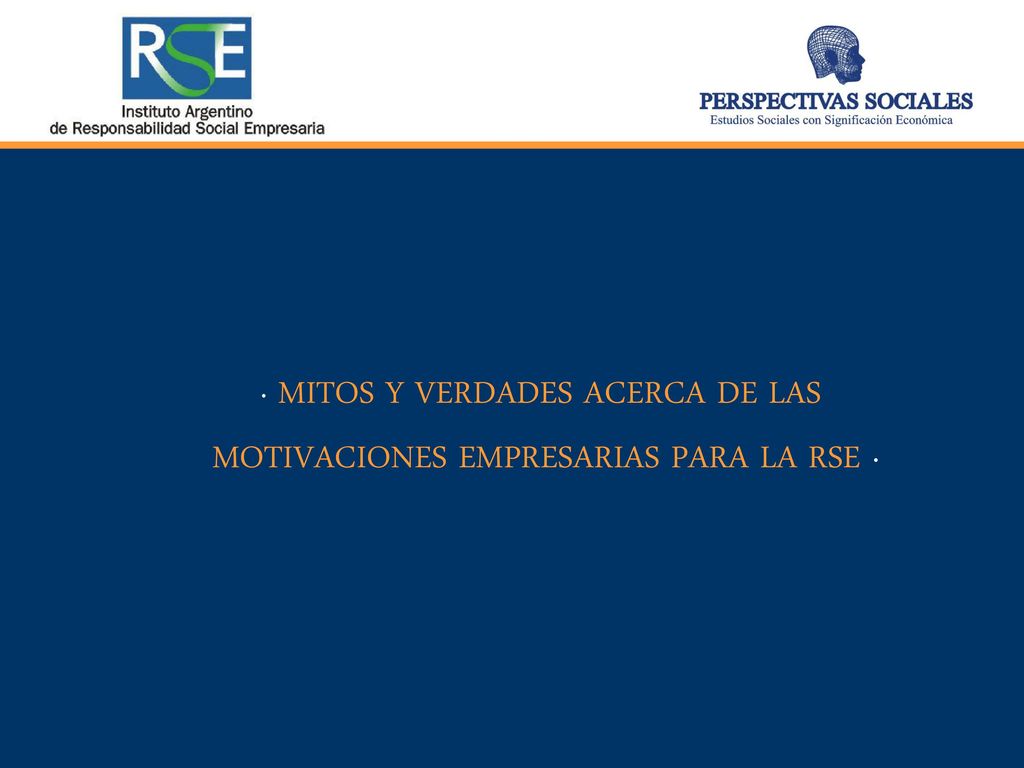 RSE
Instituto Argentino
de Responsabilidad Social Empresaria

PERSPECTIVAS SOCIALES
Estudios Sociales con Significación Económica

· MITOS Y VERDADES ACERCA DE LAS MOTIVACIONES EMPRESARIAS PARA LA RSE ·